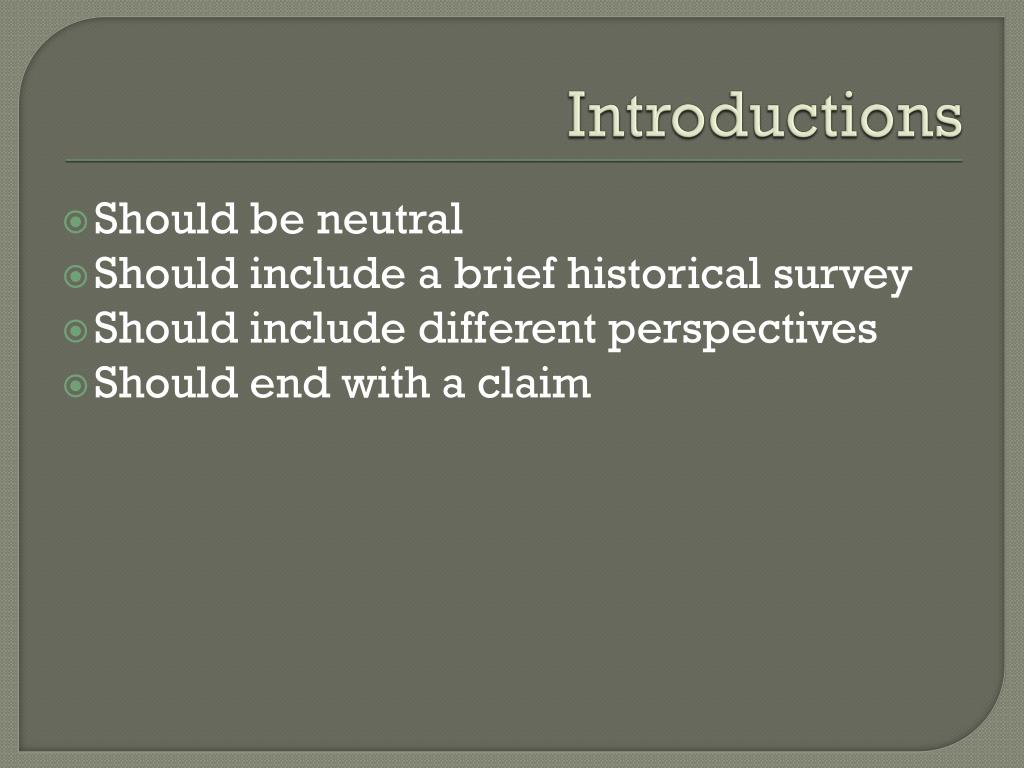 Introductions

Should be neutral
Should include a brief historical survey
Should include different perspectives
Should end with a claim